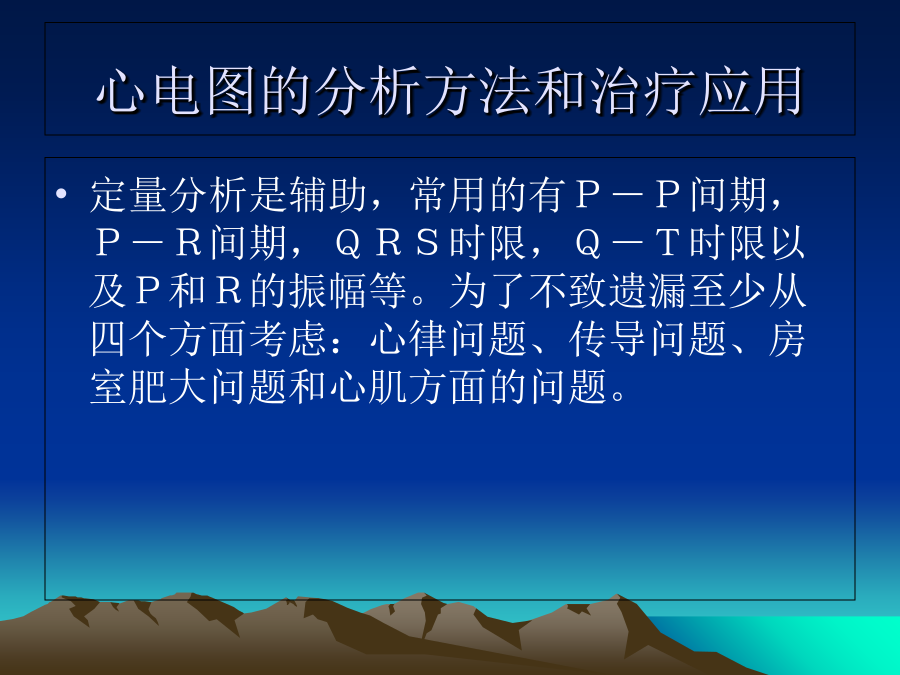 心电图的分析方法和治疗应用

• 定量分析是辅助，常用的有Ｐ－Ｐ间期，Ｐ－Ｒ间期，ＱＲＳ时限，Ｑ－Ｔ时限以及Ｐ和Ｒ的振幅等。为了不致遗漏至少从四个方面考虑：心律问题、传导问题、房室肥大问题和心肌方面的问题。